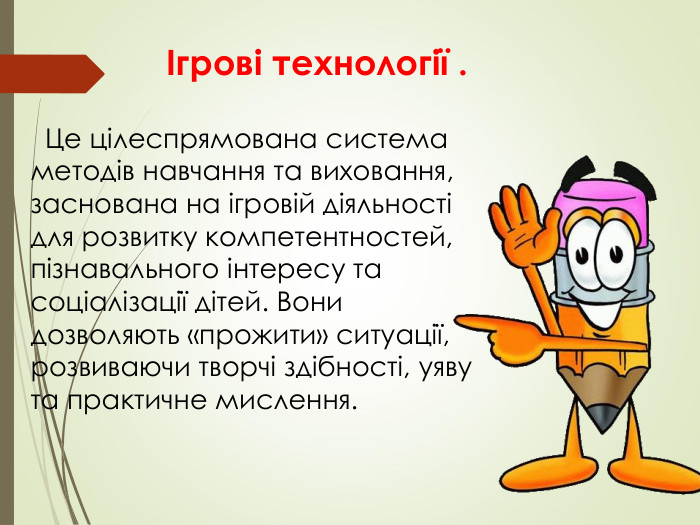 Ігрові технології .

Це цілеспрямована система методів навчання та виховання, заснована на ігровій діяльності для розвитку компетентностей, пізнавального інтересу та соціалізації дітей. Вони дозволяють «прожити» ситуації, розвиваючи творчі здібності, уяву та практичне мислення.